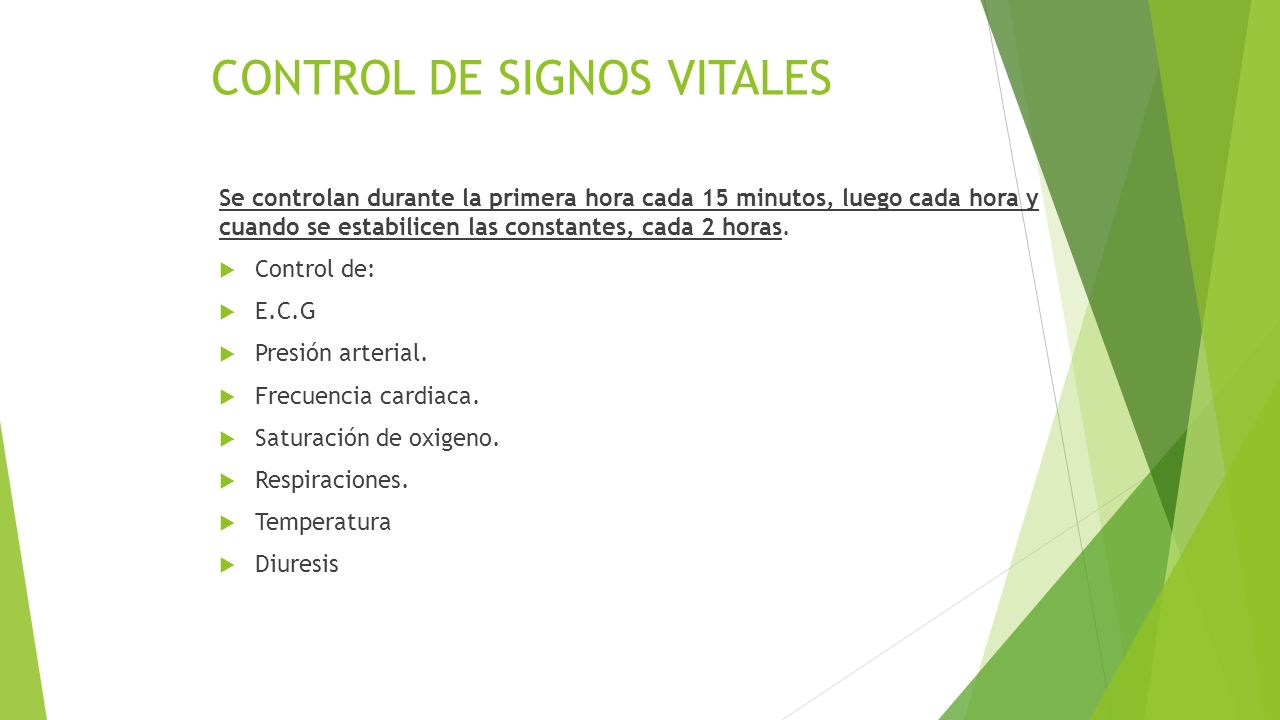 CONTROL DE SIGNOS VITALES

Se controlan durante la primera hora cada 15 minutos, luego cada hora y cuando se estabilicen las constantes, cada 2 horas.

Control de:

E.C.G

Presión arterial.

Frecuencia cardiaca.

Saturación de oxigeno.

Respiraciones.

Temperatura

Diuresis